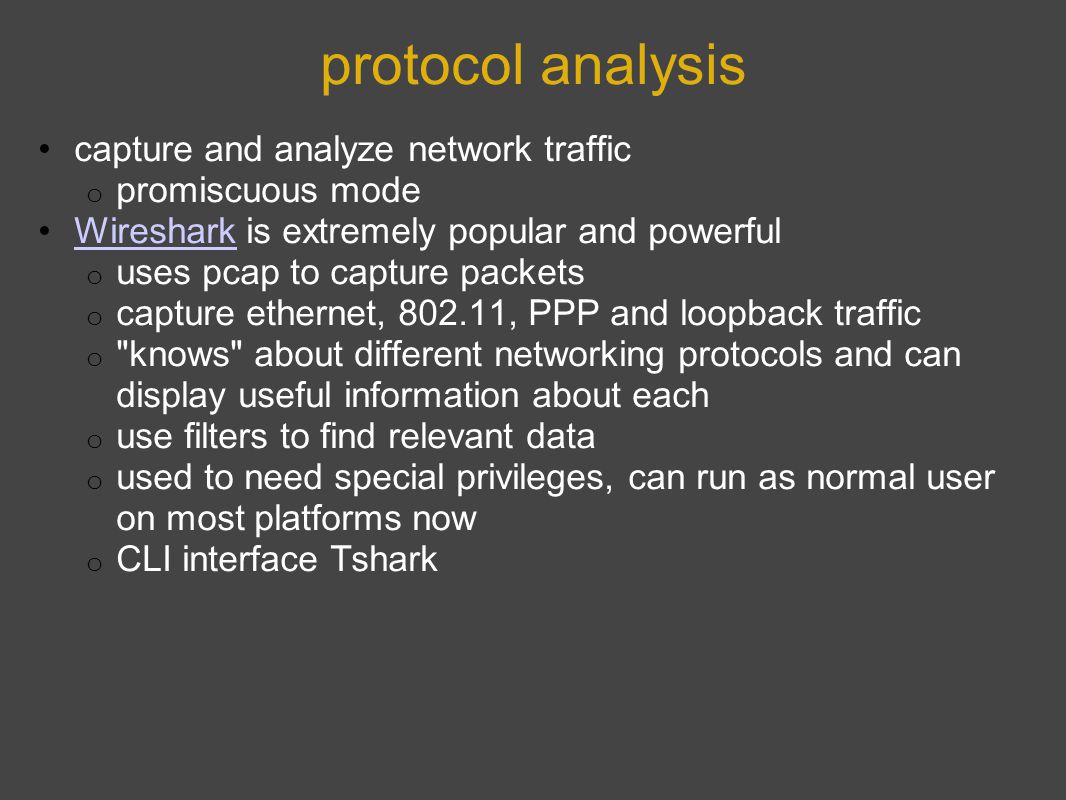 protocol analysis

• capture and analyze network traffic
  o promiscuous mode
• Wireshark is extremely popular and powerful
  o uses pcap to capture packets
  o capture ethernet, 802.11, PPP and loopback traffic
  o "knows" about different networking protocols and can display useful information about each
  o use filters to find relevant data
  o used to need special privileges, can run as normal user on most platforms now
  o CLI interface Tshark